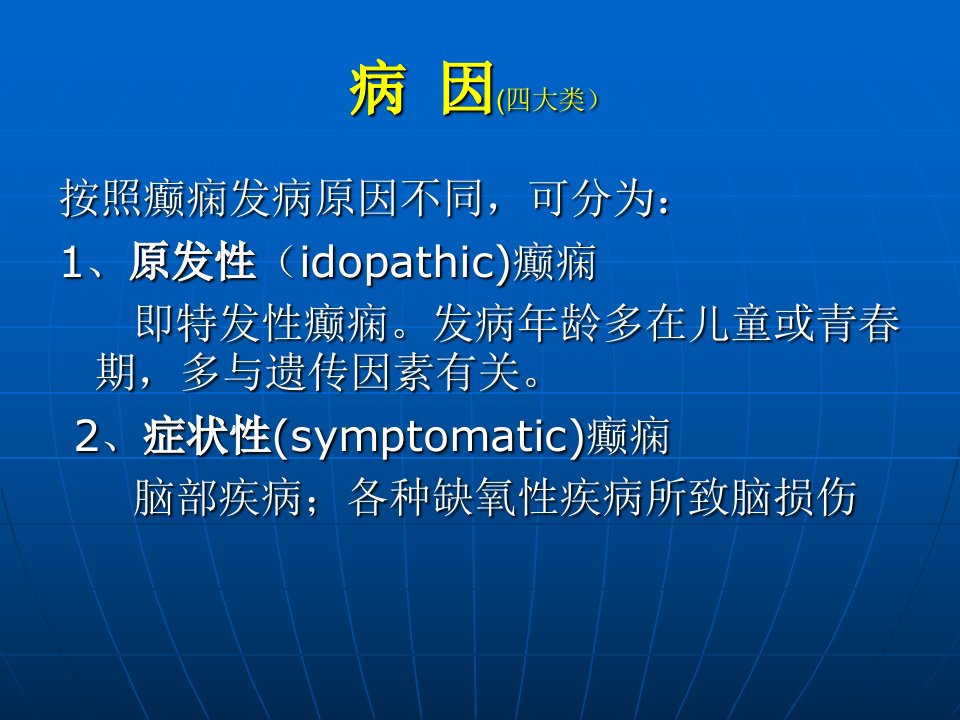 病 因(四大类）

按照癫痫发病原因不同，可分为：

1、原发性（idopathic)癫痫

即特发性癫痫。发病年龄多在儿童或青春期，多与遗传因素有关。

2、症状性(symptomatic)癫痫

脑部疾病；各种缺氧性疾病所致脑损伤